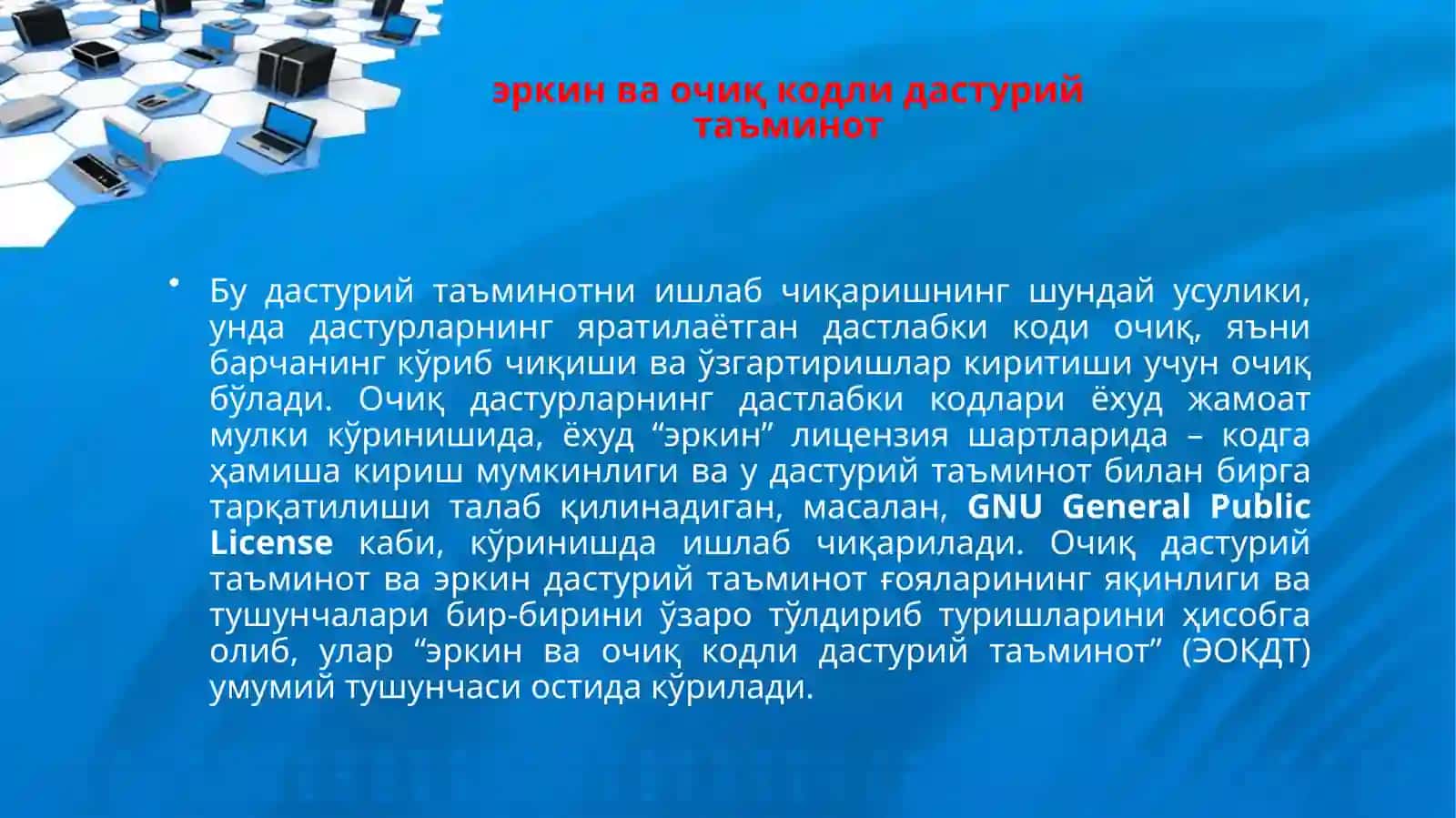 эркин ва очиқ кодли дастурий таъминот

• Бу дастурий таъминотни ишлаб чиқаришнинг шундай усулики, унда дастурларнинг яратилаётган дастлабки коди очиқ, яъни барчанинг кўриб чиқиши ва ўзгартиришлар киритиши учун очиқ бўлади. Очиқ дастурларнинг дастлабки кодлари ёхуд жамоат мулки кўринишида, ёхуд “эркин” лицензия шартларида – кодга ҳамиша кириш мумкинлиги ва у дастурий таъминот билан бирга тарқатилиши талаб қилинадиган, масалан, GNU General Public License каби, кўринишда ишлаб чиқарилади. Очиқ дастурий таъминот ва эркин дастурий таъминот ғояларининг яқинлиги ва тушунчалари бир-бирини ўзаро тўлдириб туришларини ҳисобга олиб, улар “эркин ва очиқ кодли дастурий таъминот” (ЭОКДТ) умумий тушунчаси остида кўрилади.